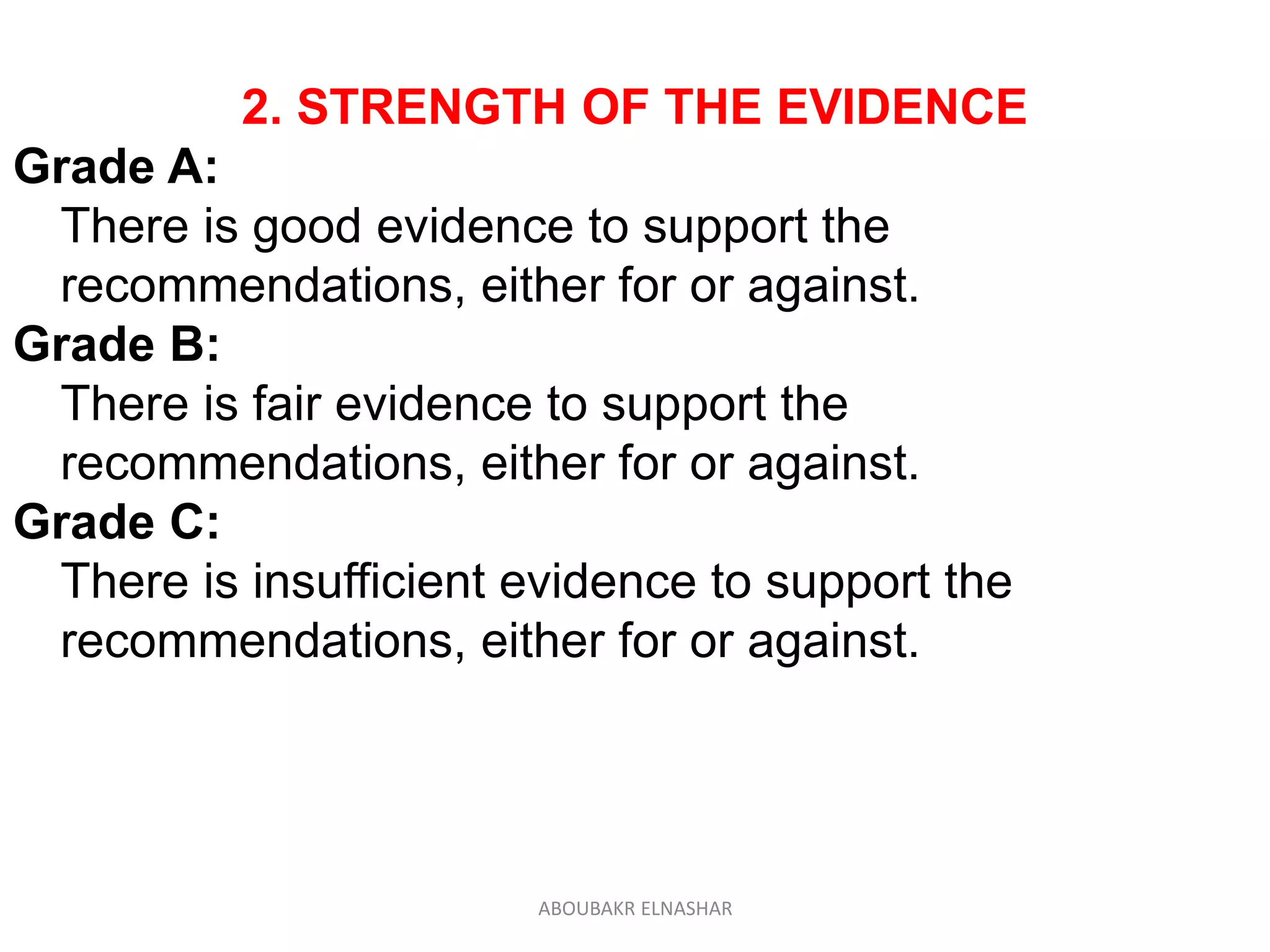 2. STRENGTH OF THE EVIDENCE

Grade A:

There is good evidence to support the recommendations, either for or against.

Grade B:

There is fair evidence to support the recommendations, either for or against.

Grade C:

There is insufficient evidence to support the recommendations, either for or against.

ABOUBAKR ELNASHAR